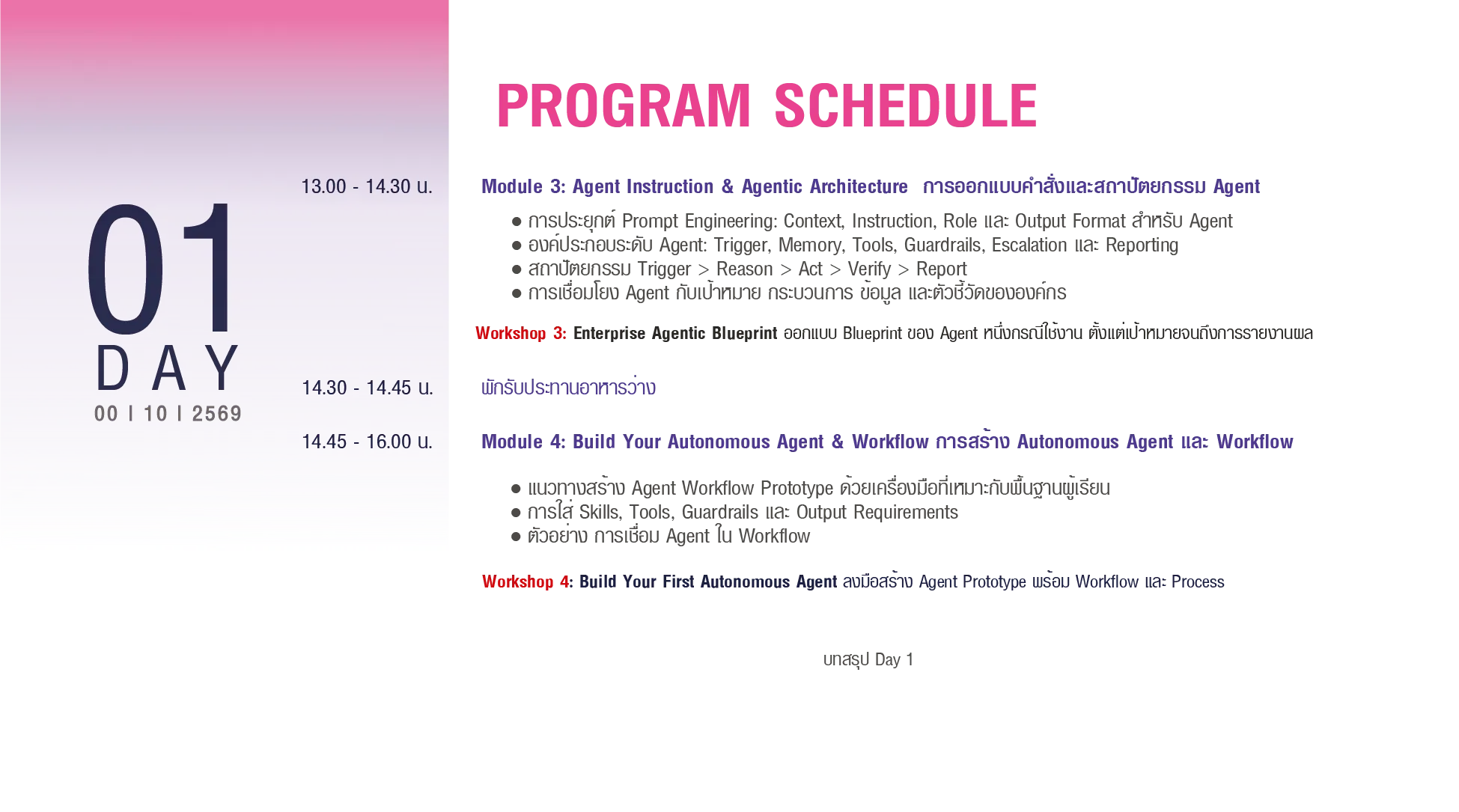 PROGRAM SCHEDULE

01
DAY
00 I 10 I 2569

13.00 - 14.30 น.

Module 3: Agent Instruction & Agentic Architecture การออกแบบคำสั่งและสถาปัตยกรรม Agent

● การประยุกต์ Prompt Engineering: Context, Instruction, Role และ Output Format สำหรับ Agent
● องค์ประกอบระดับ Agent: Trigger, Memory, Tools, Guardrails, Escalation และ Reporting
● สถาปัตยกรรม Trigger > Reason > Act > Verify > Report
● การเชื่อมโยง Agent กับเป้าหมาย กระบวนการ ข้อมูล และตัวชี้วัดขององค์กร

Workshop 3: Enterprise Agentic Blueprint ออกแบบ Blueprint ของ Agent หนึ่งกรณีใช้งาน ตั้งแต่เป้าหมายจนถึงการรายงานผล

14.30 - 14.45 น.

พักรับประทานอาหารว่าง

14.45 - 16.00 น.

Module 4: Build Your Autonomous Agent & Workflow การสร้าง Autonomous Agent และ Workflow

● แนวทางสร้าง Agent Workflow Prototype ด้วยเครื่องมือที่เหมาะกับพื้นฐานผู้เรียน
● การใส่ Skills, Tools, Guardrails และ Output Requirements
● ตัวอย่าง การเชื่อม Agent ใน Workflow

Workshop 4: Build Your First Autonomous Agent ลงมือสร้าง Agent Prototype พร้อม Workflow และ Process

บทสรุป Day 1